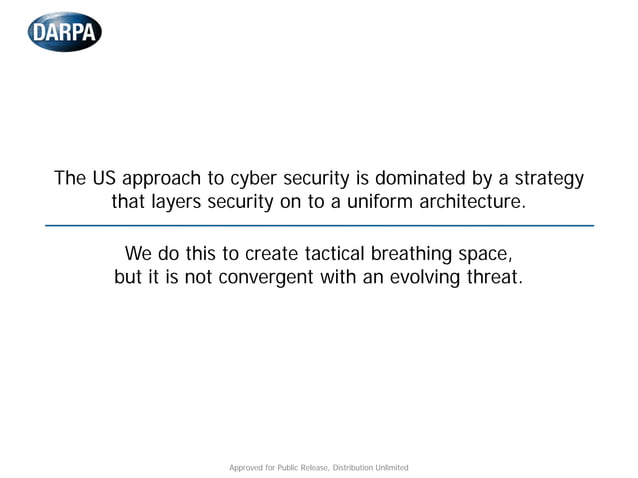 DARPA

The US approach to cyber security is dominated by a strategy that layers security on to a uniform architecture.

We do this to create tactical breathing space, but it is not convergent with an evolving threat.

Approved for Public Release, Distribution Unlimited